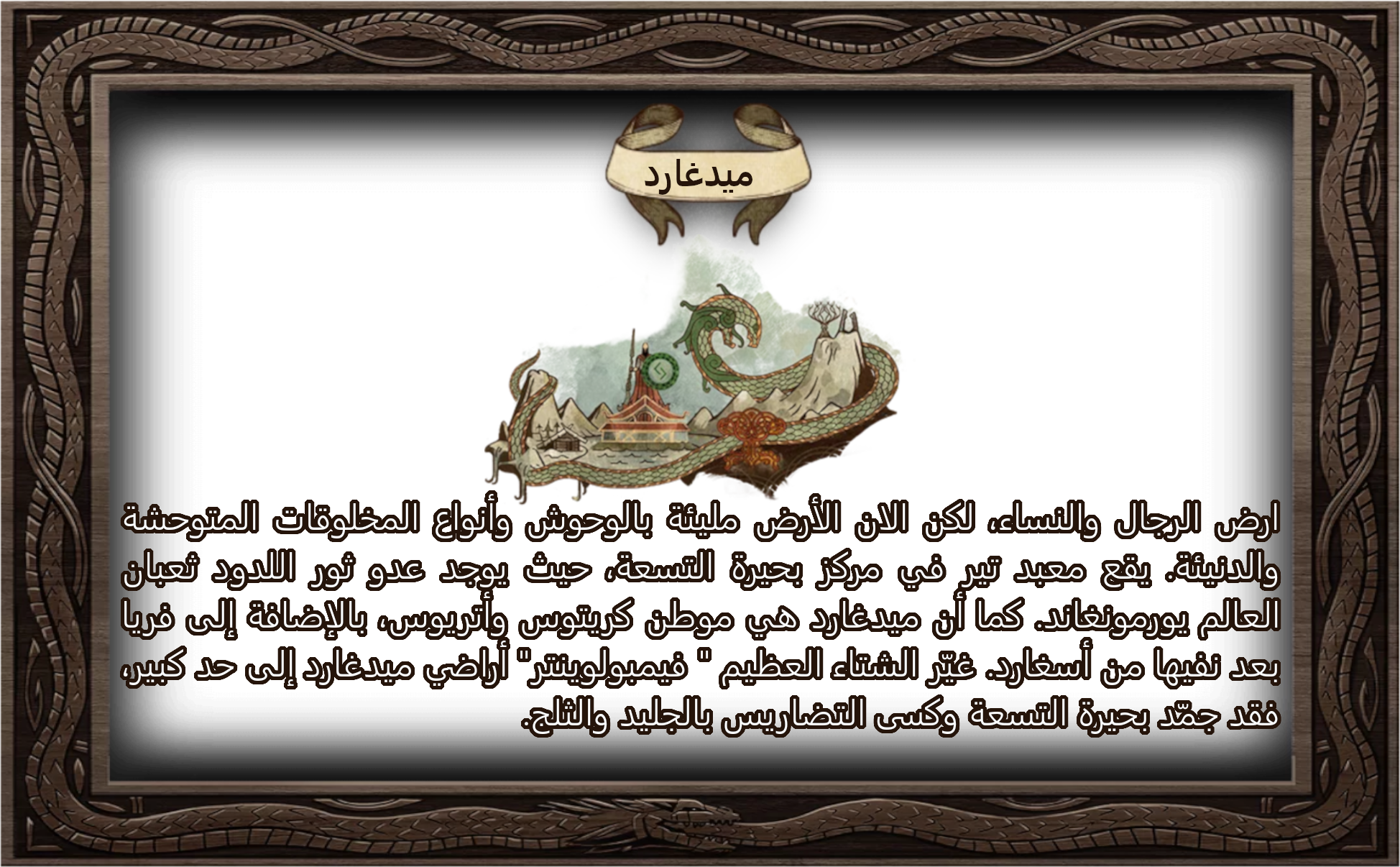 ميدغارد

ارض الرجال والنساء، لكن الان الأرض مليئة بالوحوش وأنواع المخلوقات المتوحشة والدنيئة. يقع معبد تير في مركز بحيرة التسعة، حيث يوجد عدو ثور اللدود ثعبان العالم يورمونغاند. كما أن ميدغارد هي موطن كريتوس وأتريوس، بالإضافة إلى فريا بعد نفيها من أسغارد. غيّر الشتاء العظيم " فيمبولوينتر" أراضي ميدغارد إلى حد كبير، فقد جمّد بحيرة التسعة وكسى التضاريس بالجليد والثلج.